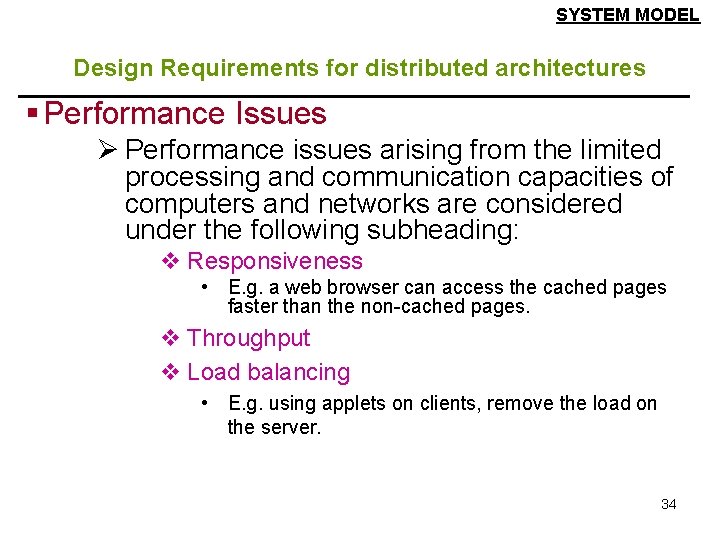 SYSTEM MODEL

Design Requirements for distributed architectures

▪ Performance Issues

➢ Performance issues arising from the limited processing and communication capacities of computers and networks are considered under the following subheading:

❖ Responsiveness

• E.g. a web browser can access the cached pages faster than the non-cached pages.

❖ Throughput

❖ Load balancing

• E.g. using applets on clients, remove the load on the server.

34